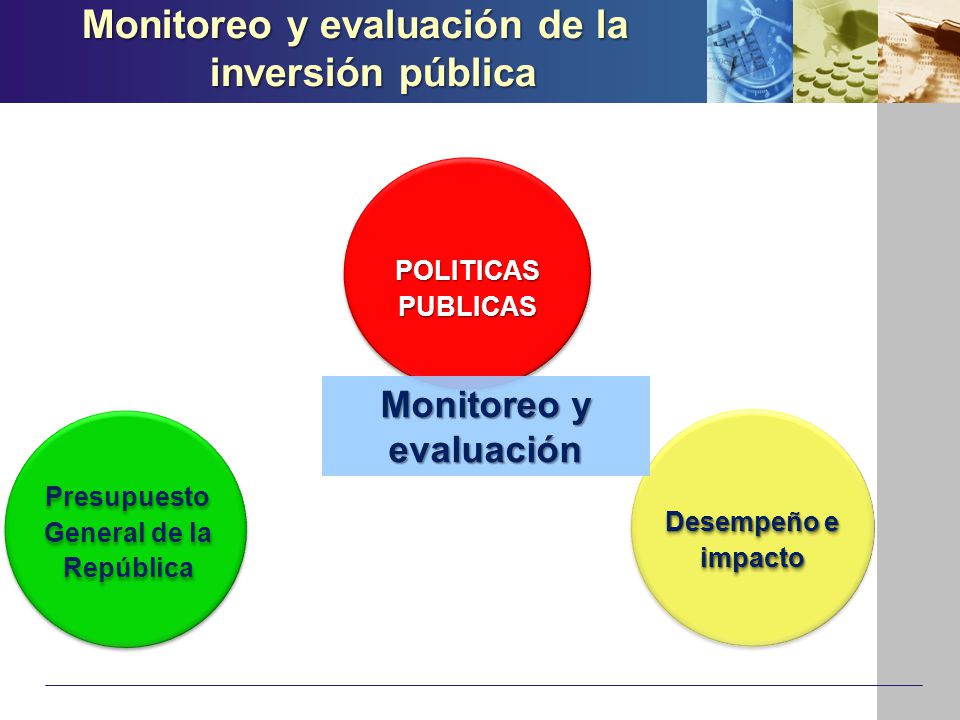 Monitoreo y evaluación de la inversión pública

POLITICAS PUBLICAS

Monitoreo y evaluación

Presupuesto General de la República

Desempeño e impacto